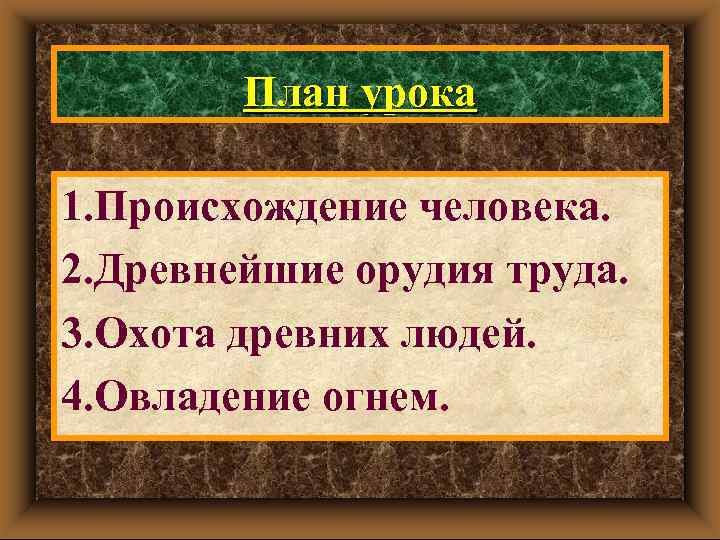 План урока

1.Происхождение человека.
2.Древнейшие орудия труда.
3.Охота древних людей.
4.Овладение огнем.